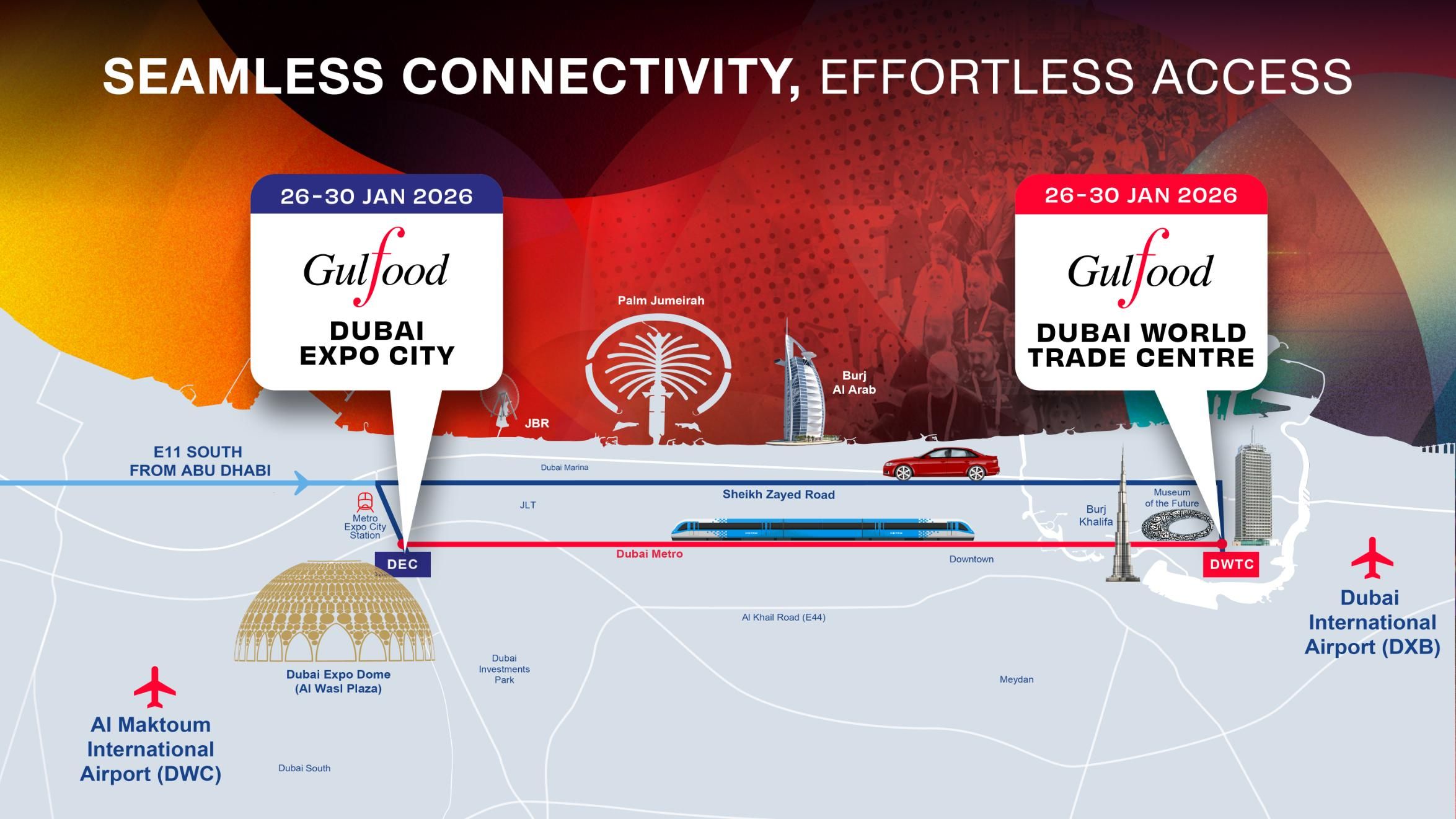 SEAMLESS CONNECTIVITY, EFFORTLESS ACCESS

26-30 JAN 2026

Gulfood

DUBAI EXPO CITY

26-30 JAN 2026

Gulfood

DUBAI WORLD TRADE CENTRE

Palm Jumeirah

Burj Al Arab

JBR

E11 SOUTH FROM ABU DHABI

Dubai Marina

Sheikh Zayed Road

JLT

Metro Expo City Station

Museum of the Future

Burj Khalifa

DEC

Dubai Metro

Downtown

DWTC

Dubai International Airport (DXB)

Al Khail Road (E44)

Dubai Expo Dome (Al Wasl Plaza)

Dubai Investments Park

Meydan

Al Maktoum International Airport (DWC)

Dubai South